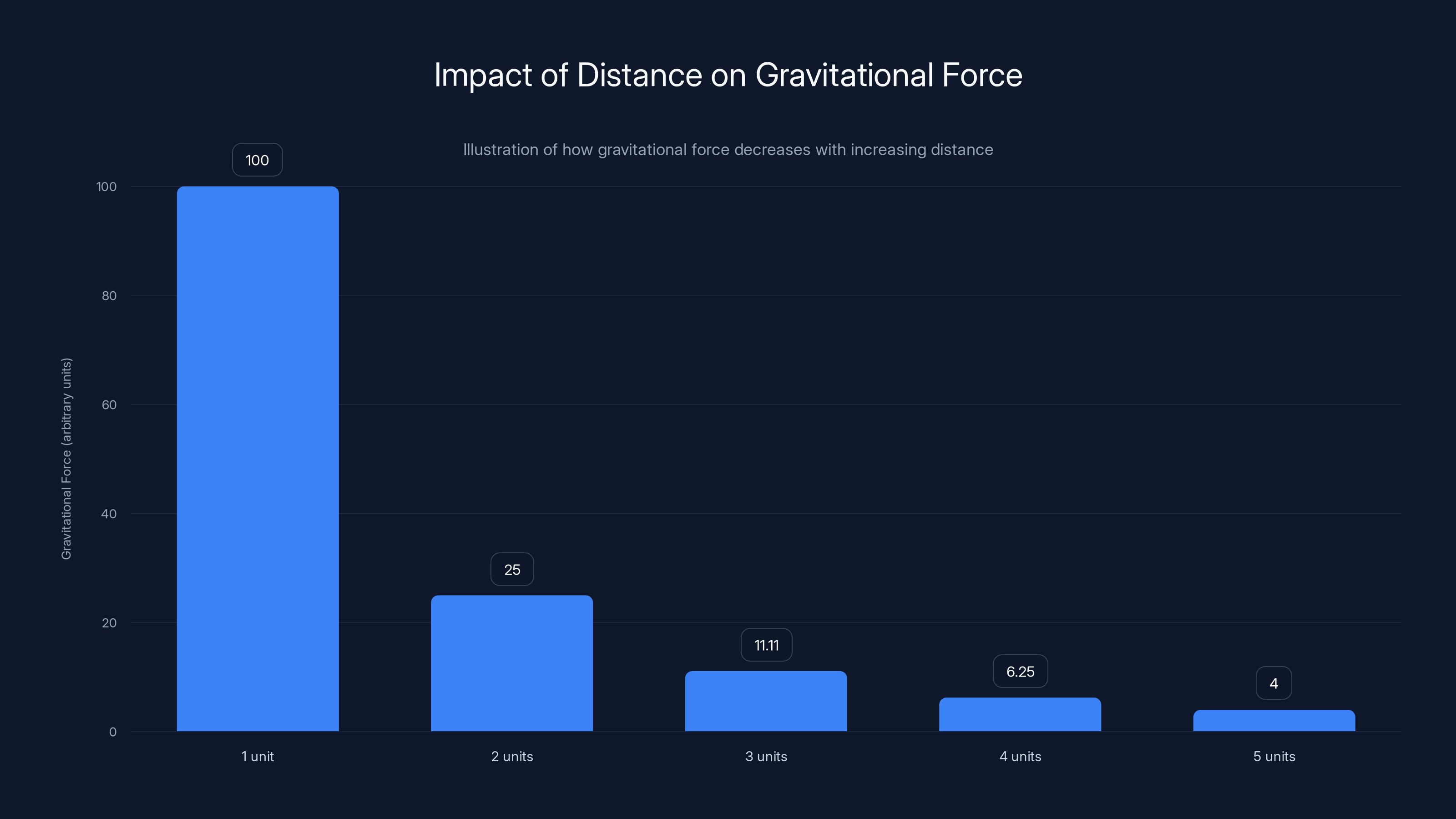 Impact of Distance on Gravitational Force

Illustration of how gravitational force decreases with increasing distance

Gravitational Force (arbitrary units)

100
80
60
40
20
0

100
25
11.11
6.25
4

1 unit
2 units
3 units
4 units
5 units